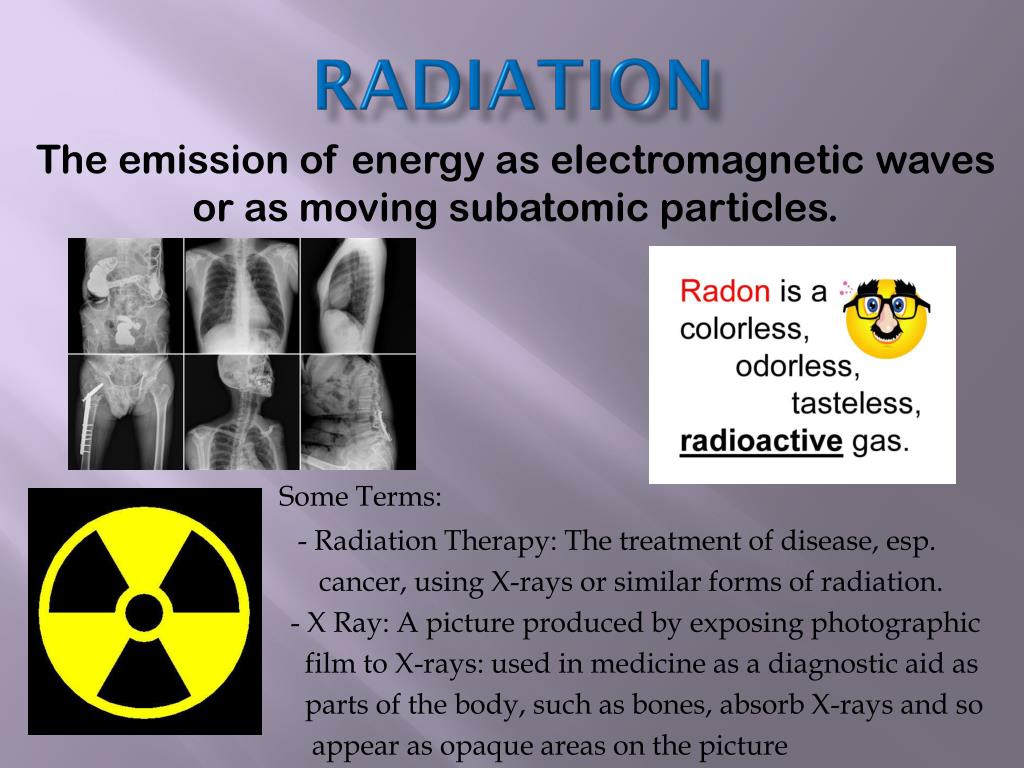 RADIATION

The emission of energy as electromagnetic waves or as moving subatomic particles.

Radon is a colorless, odorless, tasteless, radioactive gas.

Some Terms:

- Radiation Therapy: The treatment of disease, esp. cancer, using X-rays or similar forms of radiation.

- X Ray: A picture produced by exposing photographic film to X-rays: used in medicine as a diagnostic aid as parts of the body, such as bones, absorb X-rays and so appear as opaque areas on the picture